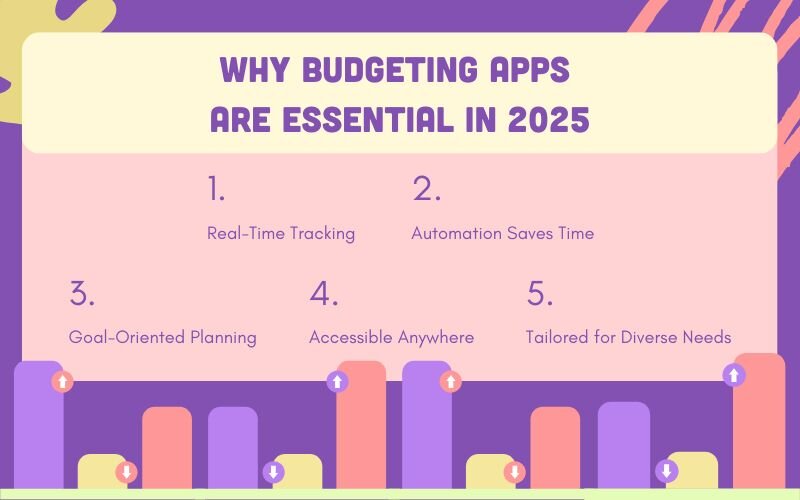 WHY BUDGETING APPS ARE ESSENTIAL IN 2025

1.

Real-Time Tracking

2.

Automation Saves Time

3.

Goal-Oriented Planning

4.

Accessible Anywhere

5.

Tailored for Diverse Needs